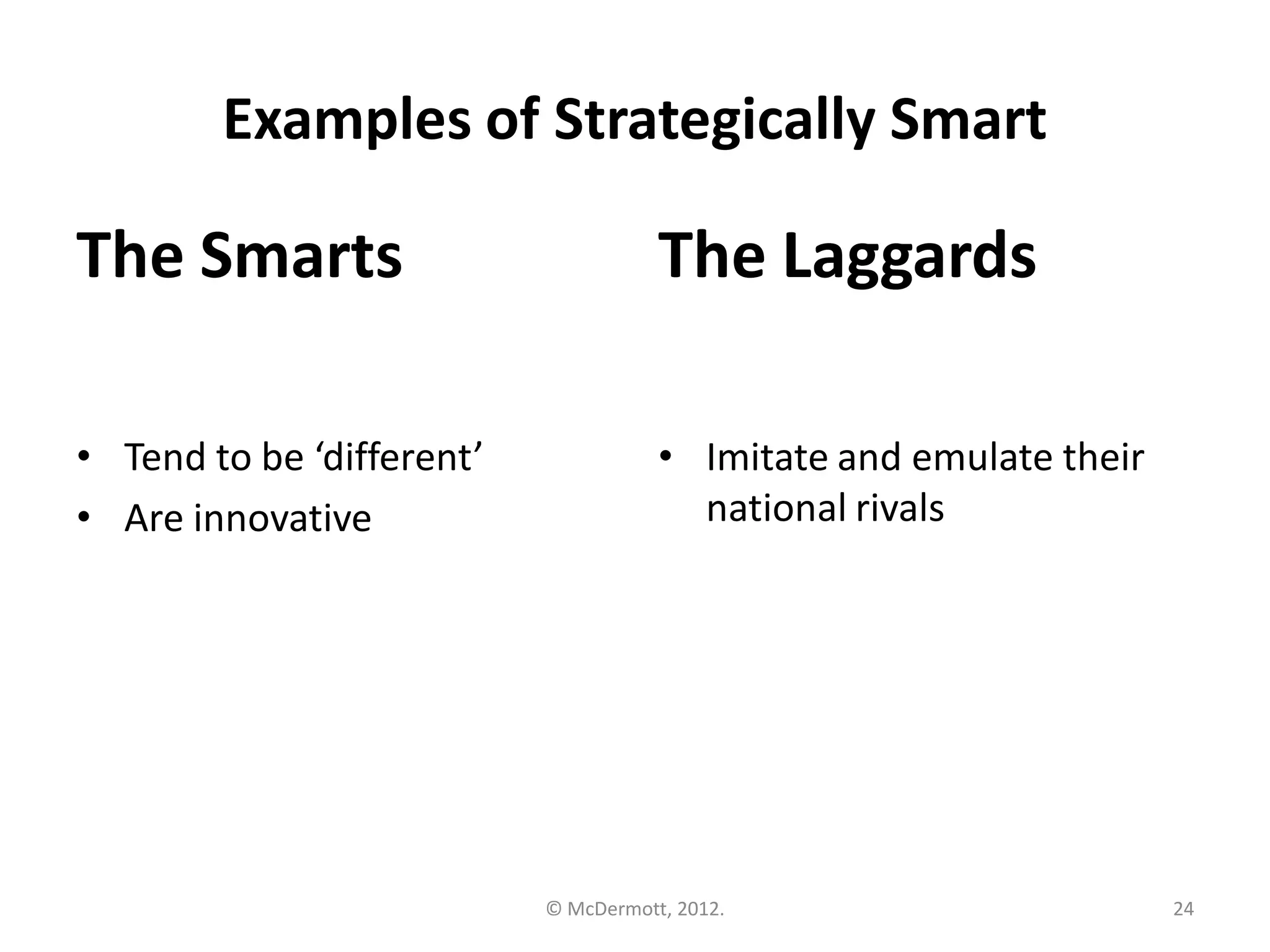 Examples of Strategically Smart

The Smarts

• Tend to be ‘different’
• Are innovative

The Laggards

• Imitate and emulate their national rivals

© McDermott, 2012.

24